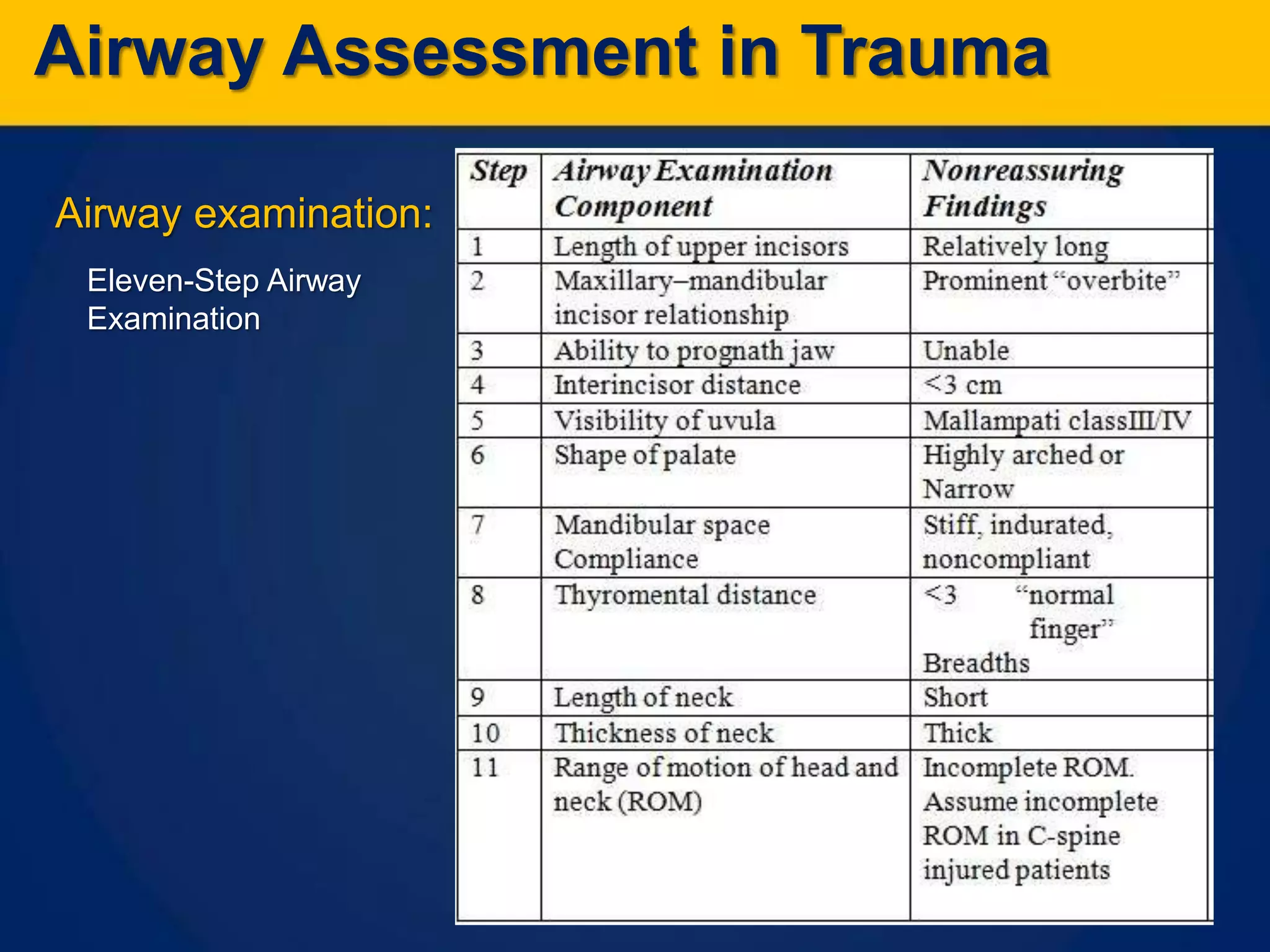 Airway Assessment in Trauma

Airway examination:

Eleven-Step Airway Examination

| Step | Airway Examination Component | Nonreassuring Findings |
|---|---|---|
| 1 | Length of upper incisors | Relatively long |
| 2 | Maxillary–mandibular incisor relationship | Prominent “overbite” |
| 3 | Ability to prognath jaw | Unable |
| 4 | Interincisor distance | <3 cm |
| 5 | Visibility of uvula | Mallampati classIII/IV |
| 6 | Shape of palate | Highly arched or Narrow |
| 7 | Mandibular space Compliance | Stiff, indurated, noncompliant |
| 8 | Thyromental distance | <3 “normal finger” Breadths |
| 9 | Length of neck | Short |
| 10 | Thickness of neck | Thick |
| 11 | Range of motion of head and neck (ROM) | Incomplete ROM. Assume incomplete ROM in C-spine injured patients |